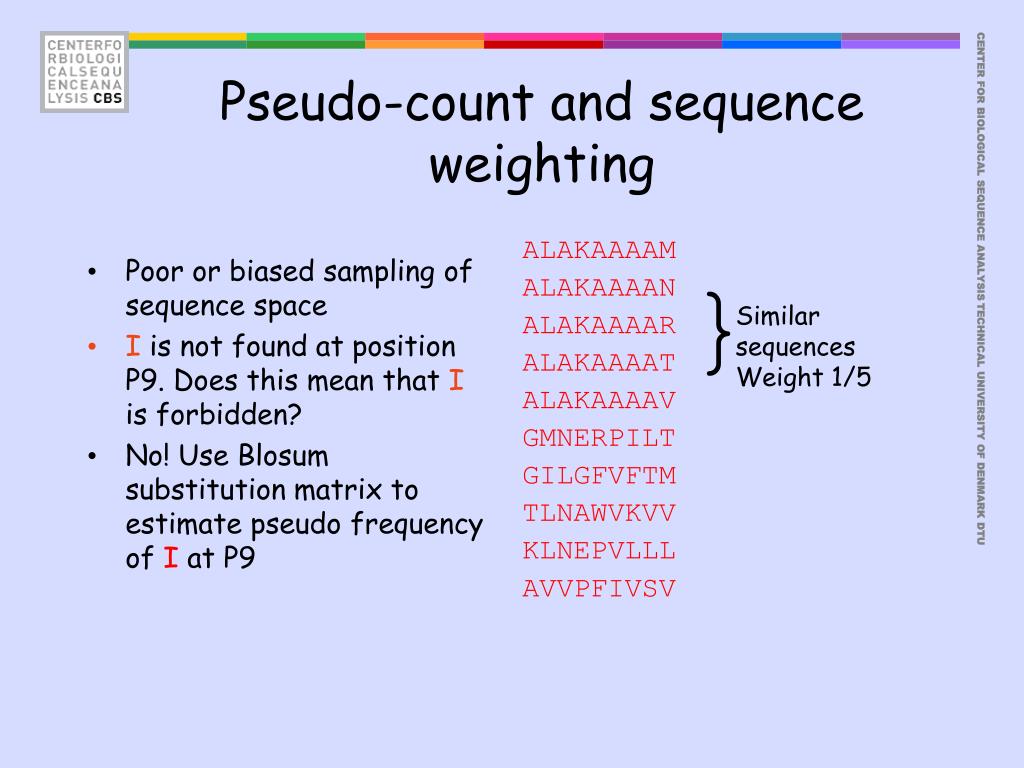 CENTERFO
RBIOLOGI
CALSEQU
ENCEANA
LYSIS CBS

Pseudo-count and sequence weighting

• Poor or biased sampling of sequence space
• I is not found at position P9. Does this mean that I is forbidden?
• No! Use Blosum substitution matrix to estimate pseudo frequency of I at P9

ALAKAAAAM
ALAKAAAAN
ALAKAAAAR
ALAKAAAAT
ALAKAAAAV
GMNERPILT
GILGFVFTM
TLNAWVKVV
KLNEPVLLL
AVVPFIVSV

Similar sequences Weight 1/5

CENTER FOR BIOLOGICAL SEQUENCE ANALYSIS TECHNICAL UNIVERSITY OF DENMARK DTU